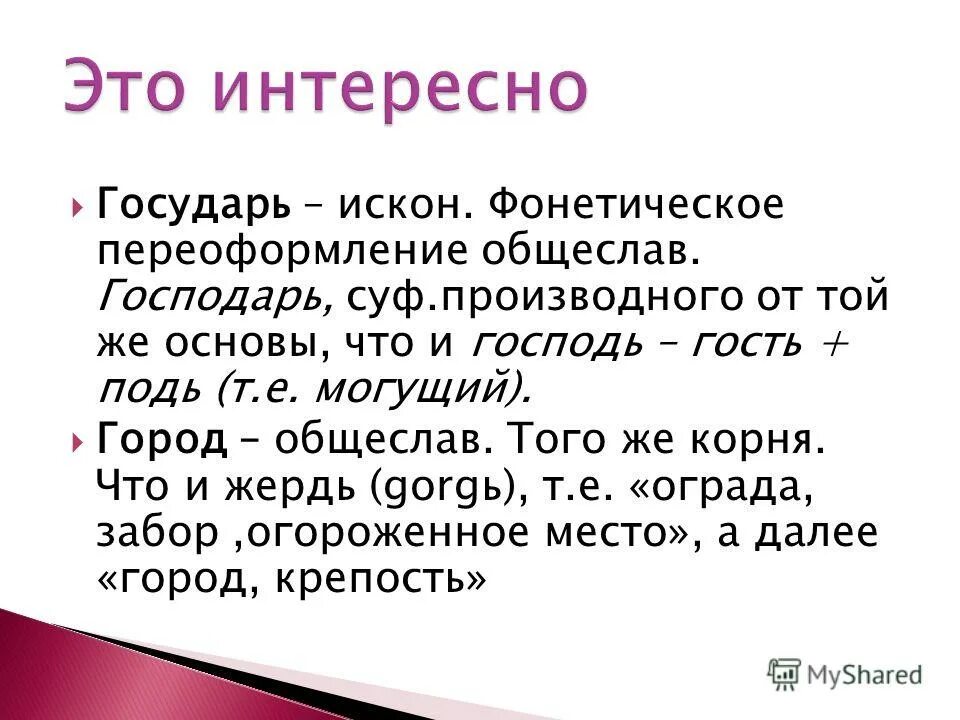 Это интересно

Государь – искон. Фонетическое переоформление общеслав. Господарь, суф.производного от той же основы, что и господь – гость + подь (т.е. могущий).

Город – общеслав. Того же корня. Что и жердь (gorgь), т.е. «ограда, забор ,огороженное место», а далее «город, крепость»

MyShared